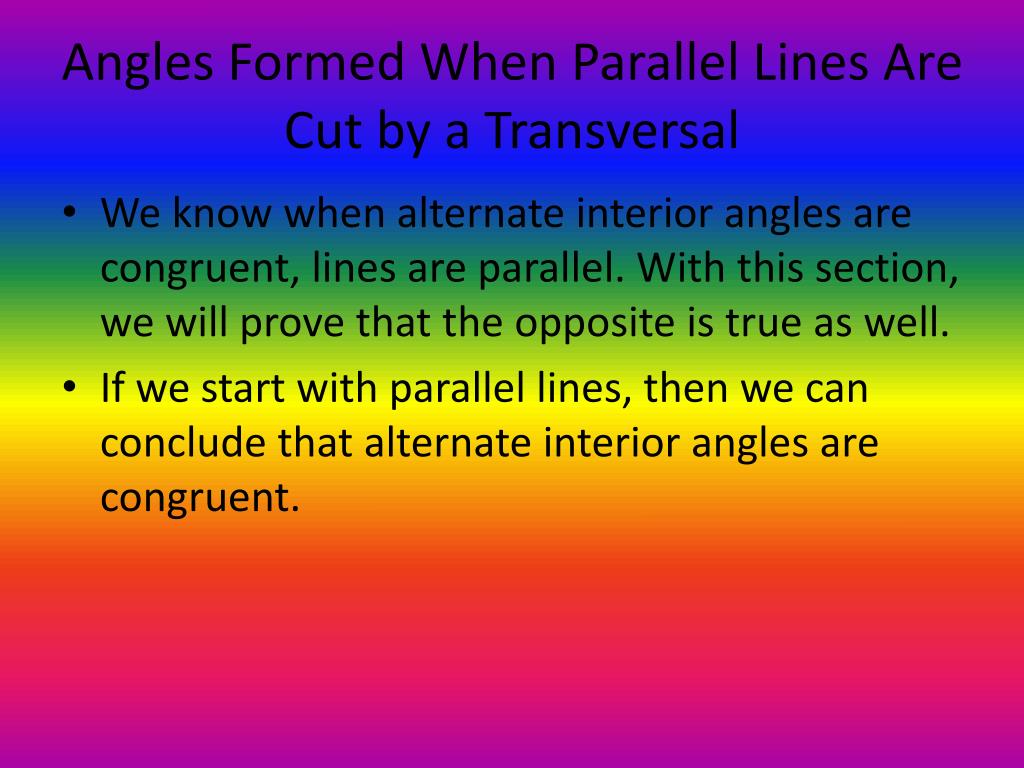 Angles Formed When Parallel Lines Are Cut by a Transversal

• We know when alternate interior angles are congruent, lines are parallel. With this section, we will prove that the opposite is true as well.
• If we start with parallel lines, then we can conclude that alternate interior angles are congruent.